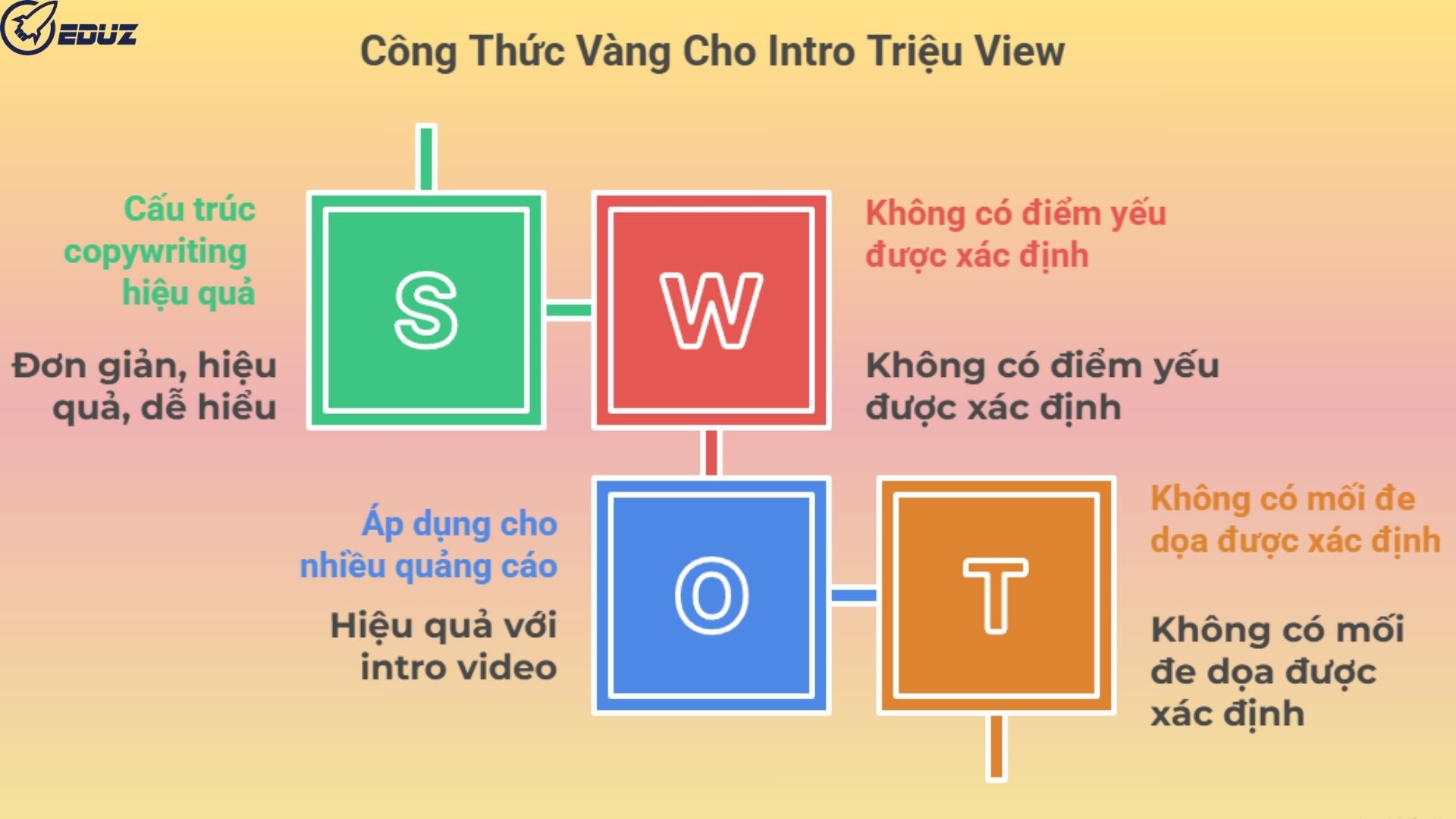 EDUZ

Công Thức Vàng Cho Intro Triệu View

Cấu trúc copywriting hiệu quả

Đơn giản, hiệu quả, dễ hiểu

S

W

Không có điểm yếu được xác định

Không có điểm yếu được xác định

Áp dụng cho nhiều quảng cáo

Hiệu quả với intro video

O

T

Không có mối đe dọa được xác định

Không có mối đe dọa được xác định